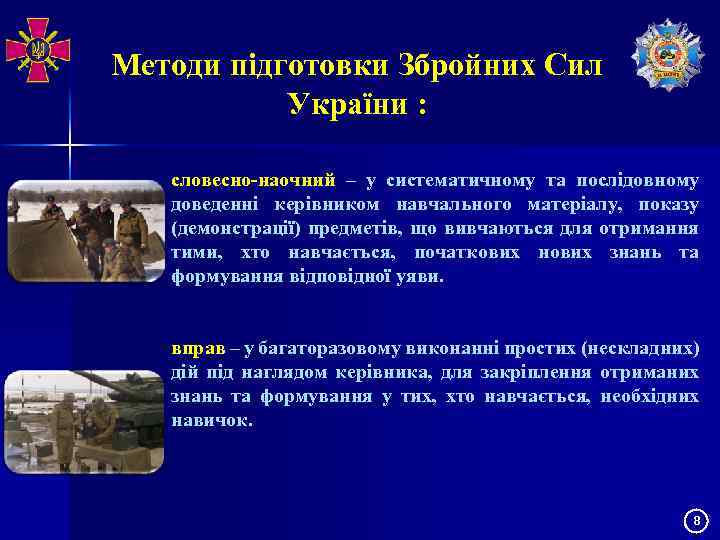 Методи підготовки Збройних Сил України :

словесно-наочний – у систематичному та послідовному доведенні керівником навчального матеріалу, показу (демонстрації) предметів, що вивчаються для отримання тими, хто навчається, початкових нових знань та формування відповідної уяви.

вправ – у багаторазовому виконанні простих (нескладних) дій під наглядом керівника, для закріплення отриманих знань та формування у тих, хто навчається, необхідних навичок.

8